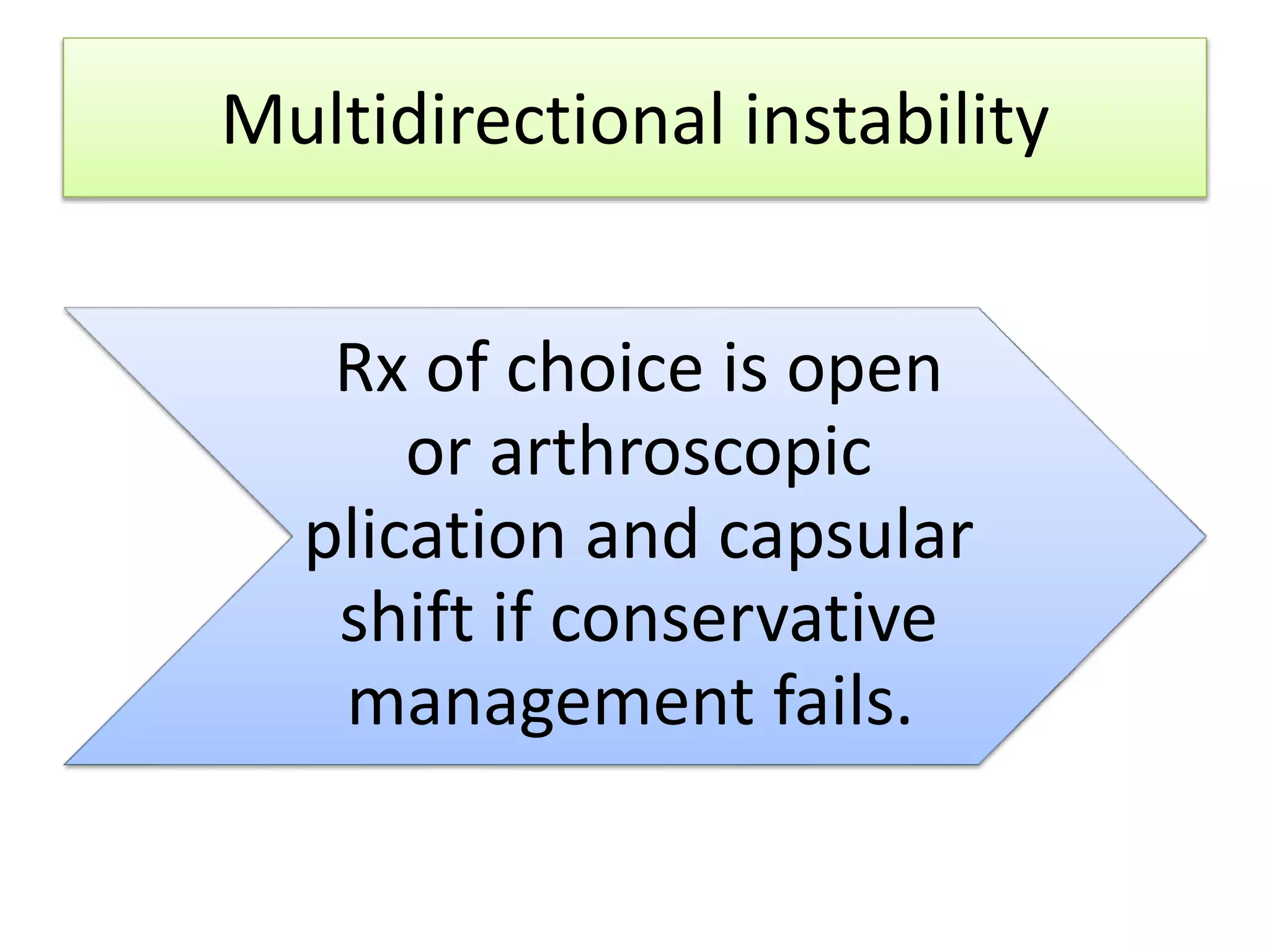 Multidirectional instability

Rx of choice is open or arthroscopic plication and capsular shift if conservative management fails.